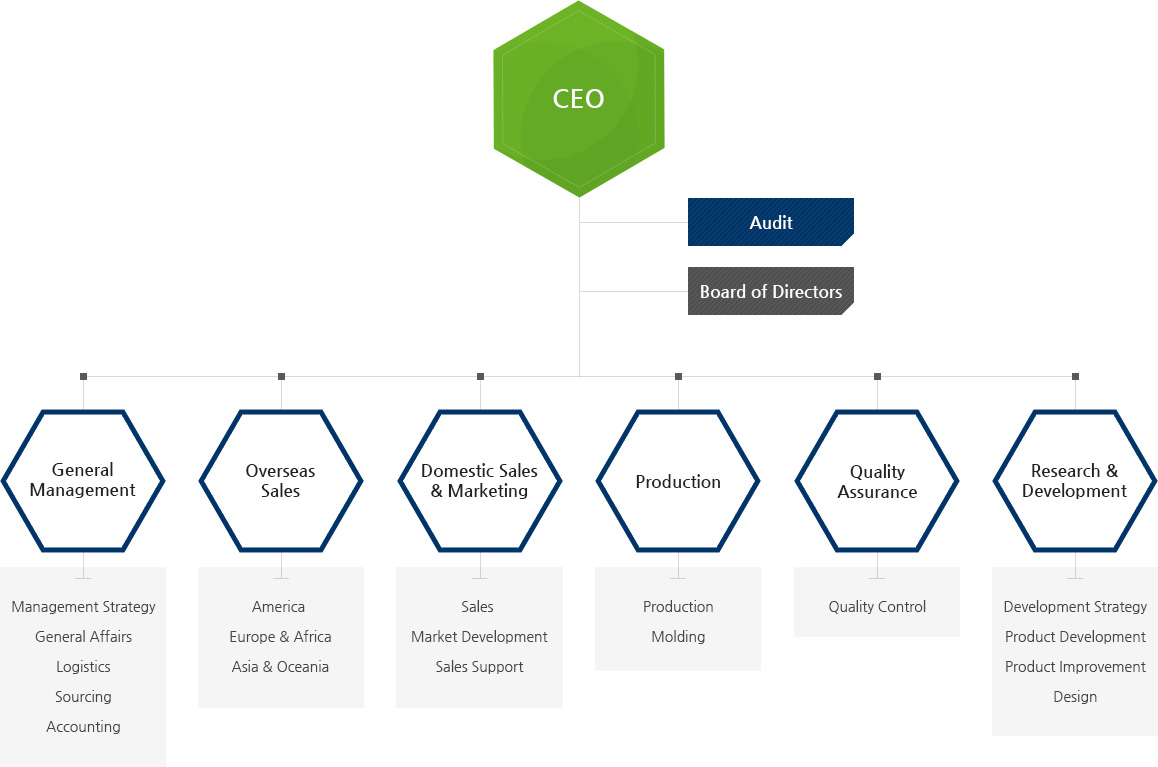 CEO

Audit

Board of Directors

General Management

Management Strategy
General Affairs
Logistics
Sourcing
Accounting

Overseas Sales

America
Europe & Africa
Asia & Oceania

Domestic Sales & Marketing

Sales
Market Development
Sales Support

Production

Production
Molding

Quality Assurance

Quality Control

Research & Development

Development Strategy
Product Development
Product Improvement
Design